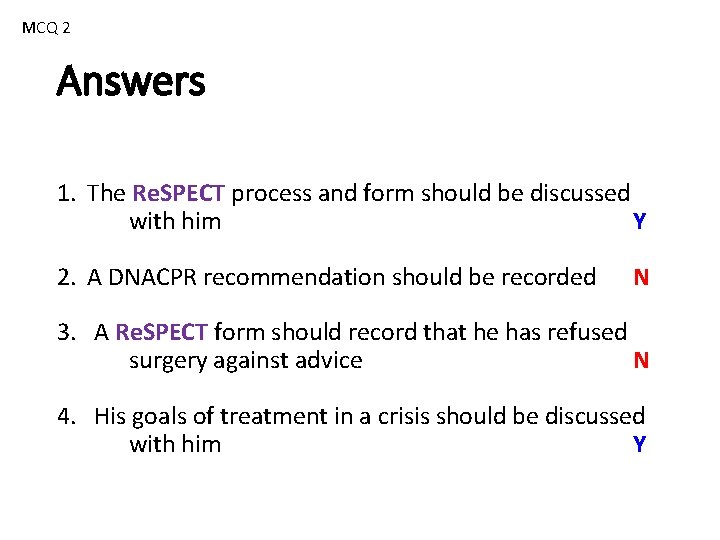 MCQ 2

Answers

1. The ReSPECT process and form should be discussed with him Y

2. A DNACPR recommendation should be recorded N

3. A ReSPECT form should record that he has refused surgery against advice N

4. His goals of treatment in a crisis should be discussed with him Y